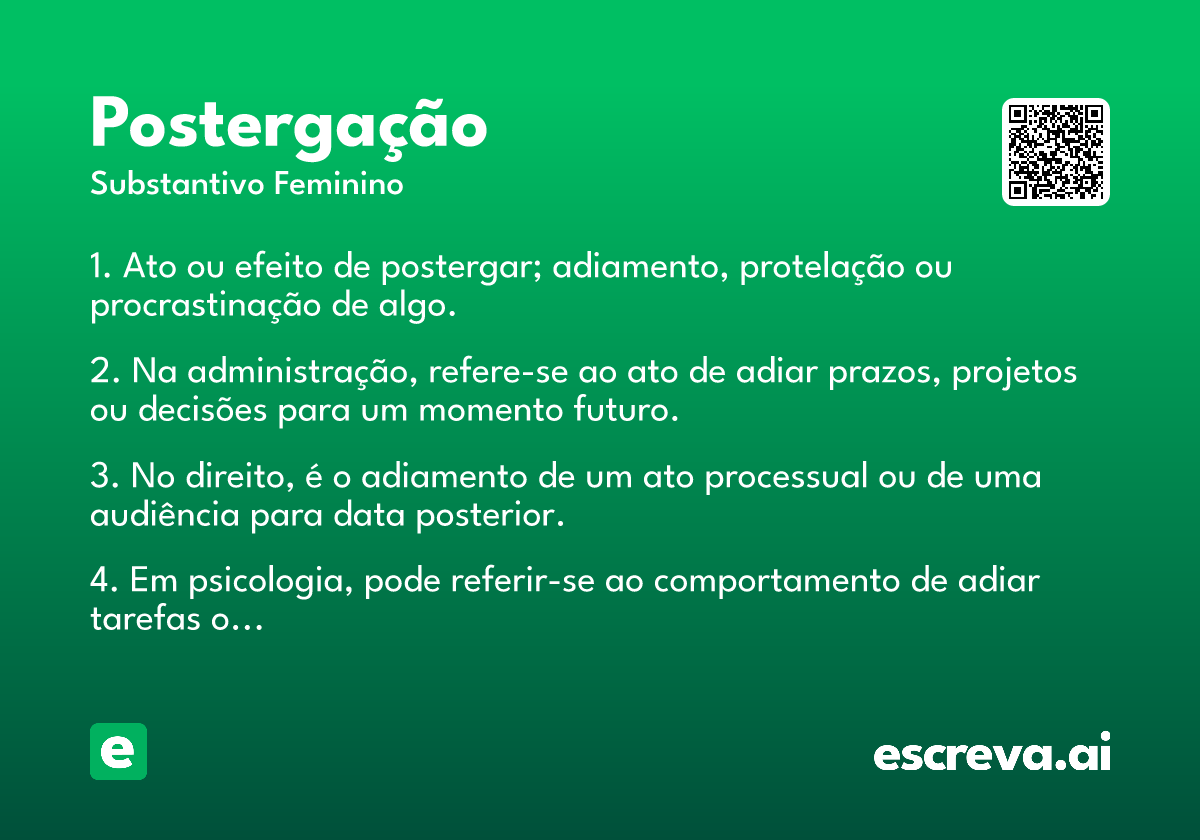 Postergação
Substantivo Feminino

1. Ato ou efeito de postergar; adiamento, protelação ou procrastinação de algo.

2. Na administração, refere-se ao ato de adiar prazos, projetos ou decisões para um momento futuro.

3. No direito, é o adiamento de um ato processual ou de uma audiência para data posterior.

4. Em psicologia, pode referir-se ao comportamento de adiar tarefas o…

e

escreva.ai